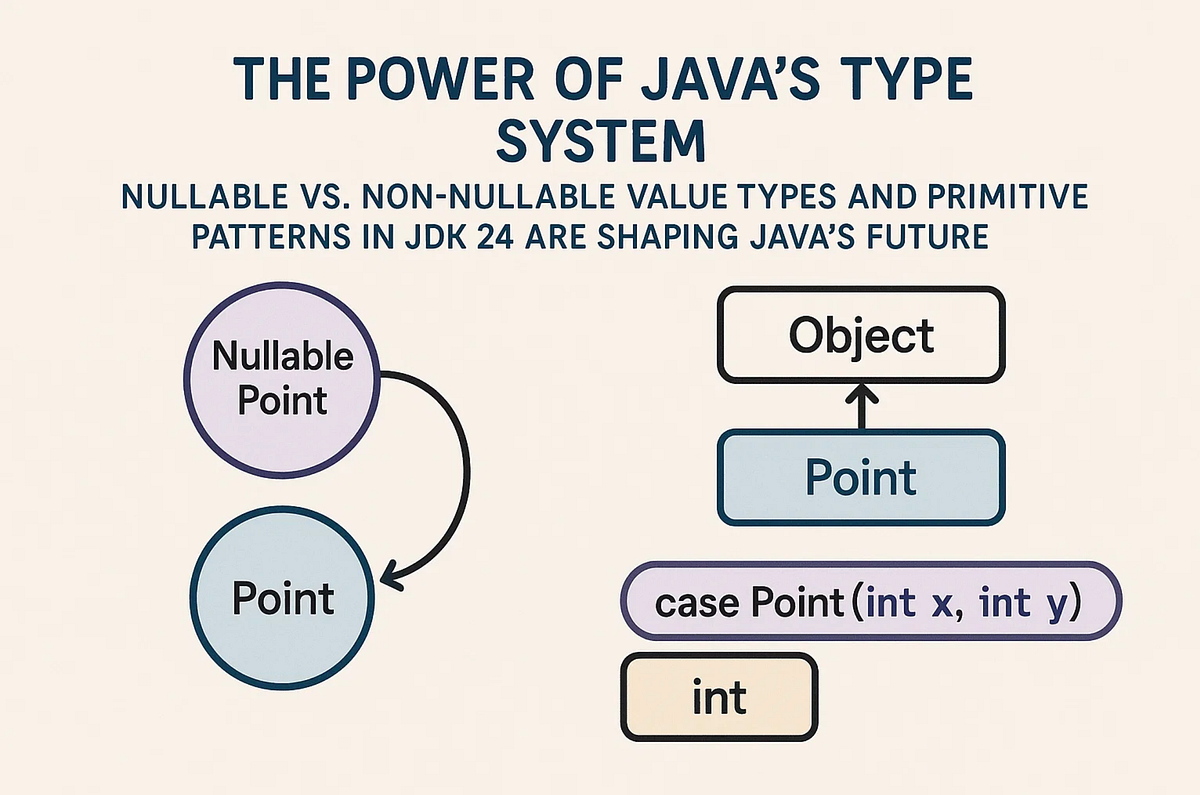 THE POWER OF JAVA'S TYPE SYSTEM

NULLABLE VS. NON-NULLABLE VALUE TYPES AND PRIMITIVE PATTERNS IN JDK 24 ARE SHAPING JAVA'S FUTURE

Nullable Point

Point

Object

Point

case Point(int x, int y)

int